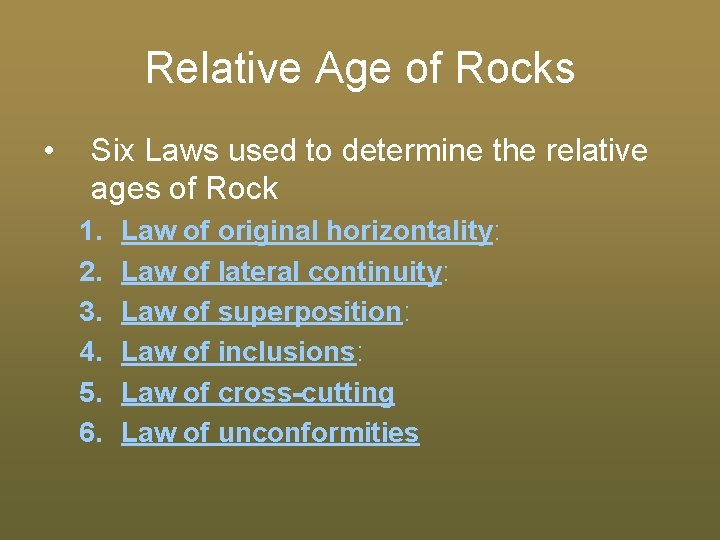 Relative Age of Rocks

• Six Laws used to determine the relative ages of Rock

1. Law of original horizontality:
2. Law of lateral continuity:
3. Law of superposition:
4. Law of inclusions:
5. Law of cross-cutting
6. Law of unconformities